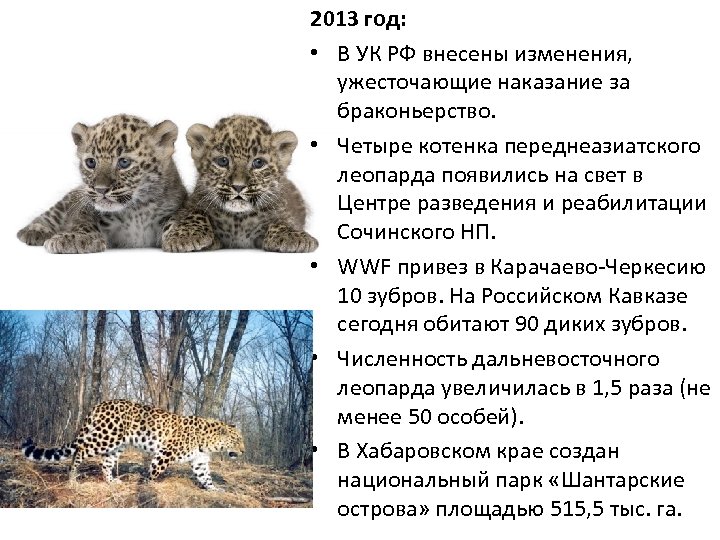 2013 год:

• В УК РФ внесены изменения, ужесточающие наказание за браконьерство.

• Четыре котенка переднеазиатского леопарда появились на свет в Центре разведения и реабилитации Сочинского НП.

• WWF привез в Карачаево-Черкесию 10 зубров. На Российском Кавказе сегодня обитают 90 диких зубров.

• Численность дальневосточного леопарда увеличилась в 1,5 раза (не менее 50 особей).

• В Хабаровском крае создан национальный парк «Шантарские острова» площадью 515,5 тыс. га.